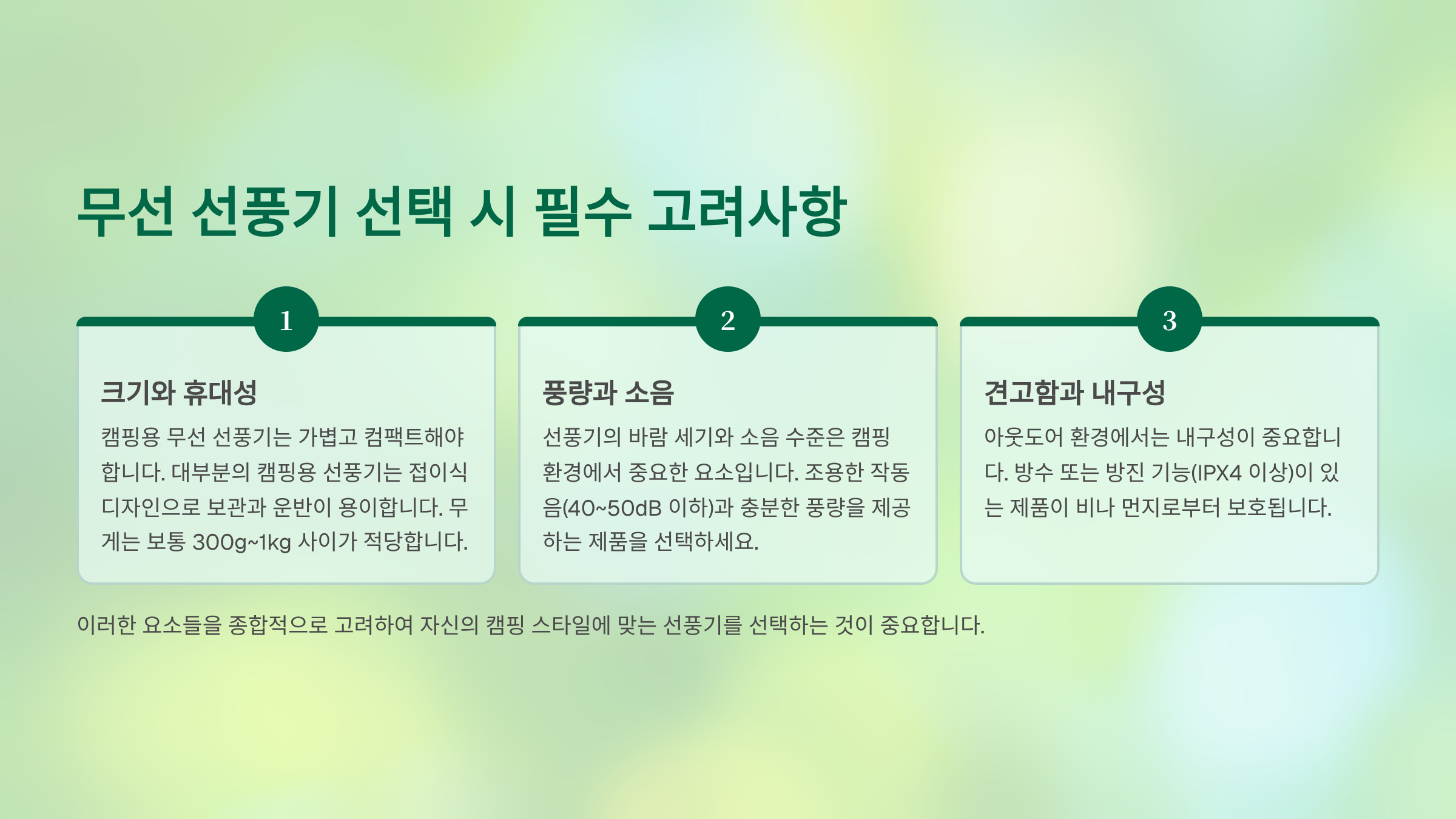 무선 선풍기 선택 시 필수 고려사항

1

크기와 휴대성

캠핑용 무선 선풍기는 가볍고 컴팩트해야 합니다. 대부분의 캠핑용 선풍기는 접이식 디자인으로 보관과 운반이 용이합니다. 무게는 보통 300g~1kg 사이가 적당합니다.

2

풍량과 소음

선풍기의 바람 세기와 소음 수준은 캠핑 환경에서 중요한 요소입니다. 조용한 작동음(40~50dB 이하)과 충분한 풍량을 제공하는 제품을 선택하세요.

3

견고함과 내구성

아웃도어 환경에서는 내구성이 중요합니다. 방수 또는 방진 기능(IPX4 이상)이 있는 제품이 비나 먼지로부터 보호됩니다.

이러한 요소들을 종합적으로 고려하여 자신의 캠핑 스타일에 맞는 선풍기를 선택하는 것이 중요합니다.